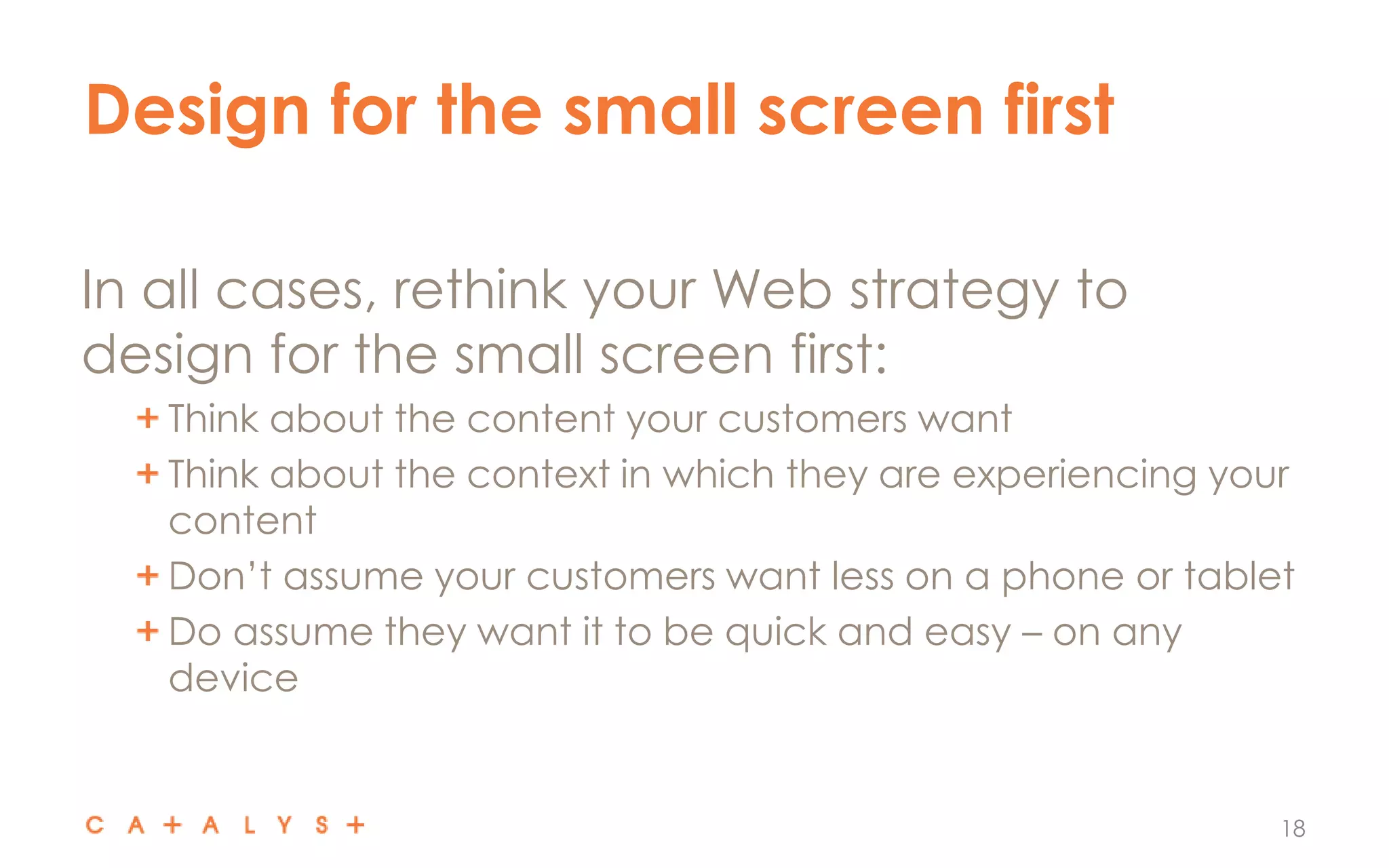 Design for the small screen first

In all cases, rethink your Web strategy to design for the small screen first:

+ Think about the content your customers want
+ Think about the context in which they are experiencing your content
+ Don't assume your customers want less on a phone or tablet
+ Do assume they want it to be quick and easy – on any device

C A + A L Y S +

18